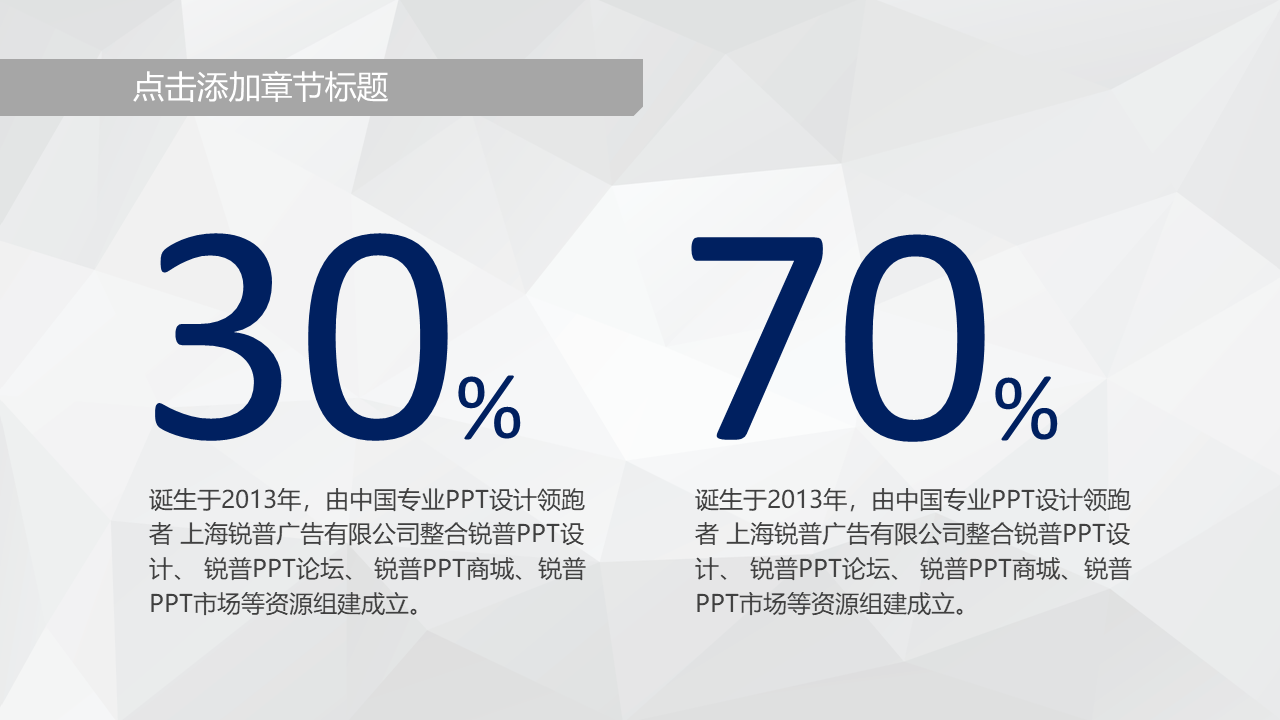 点击添加章节标题

30%

诞生于2013年，由中国专业PPT设计领跑者 上海锐普广告有限公司整合锐普PPT设计、 锐普PPT论坛、 锐普PPT商城、锐普PPT市场等资源组建成立。

70%

诞生于2013年，由中国专业PPT设计领跑者 上海锐普广告有限公司整合锐普PPT设计、 锐普PPT论坛、 锐普PPT商城、锐普PPT市场等资源组建成立。